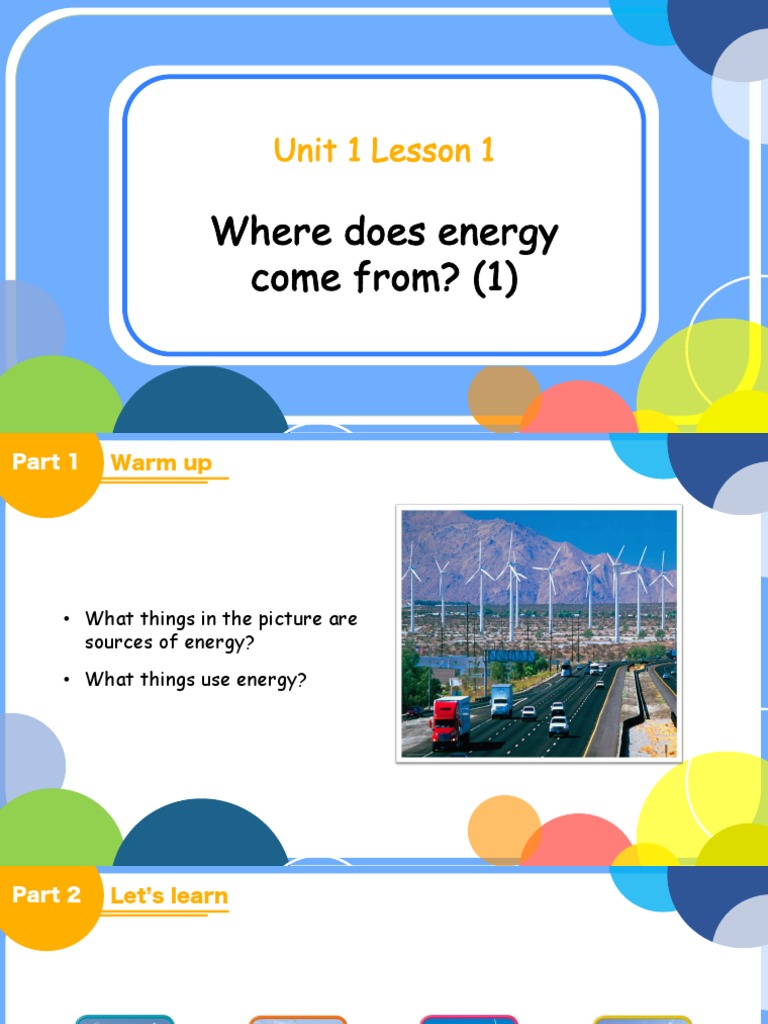 Unit 1 Lesson 1

Where does energy come from? (1)

Part 1 Warm up

• What things in the picture are sources of energy?

• What things use energy?

Part 2 Let's learn